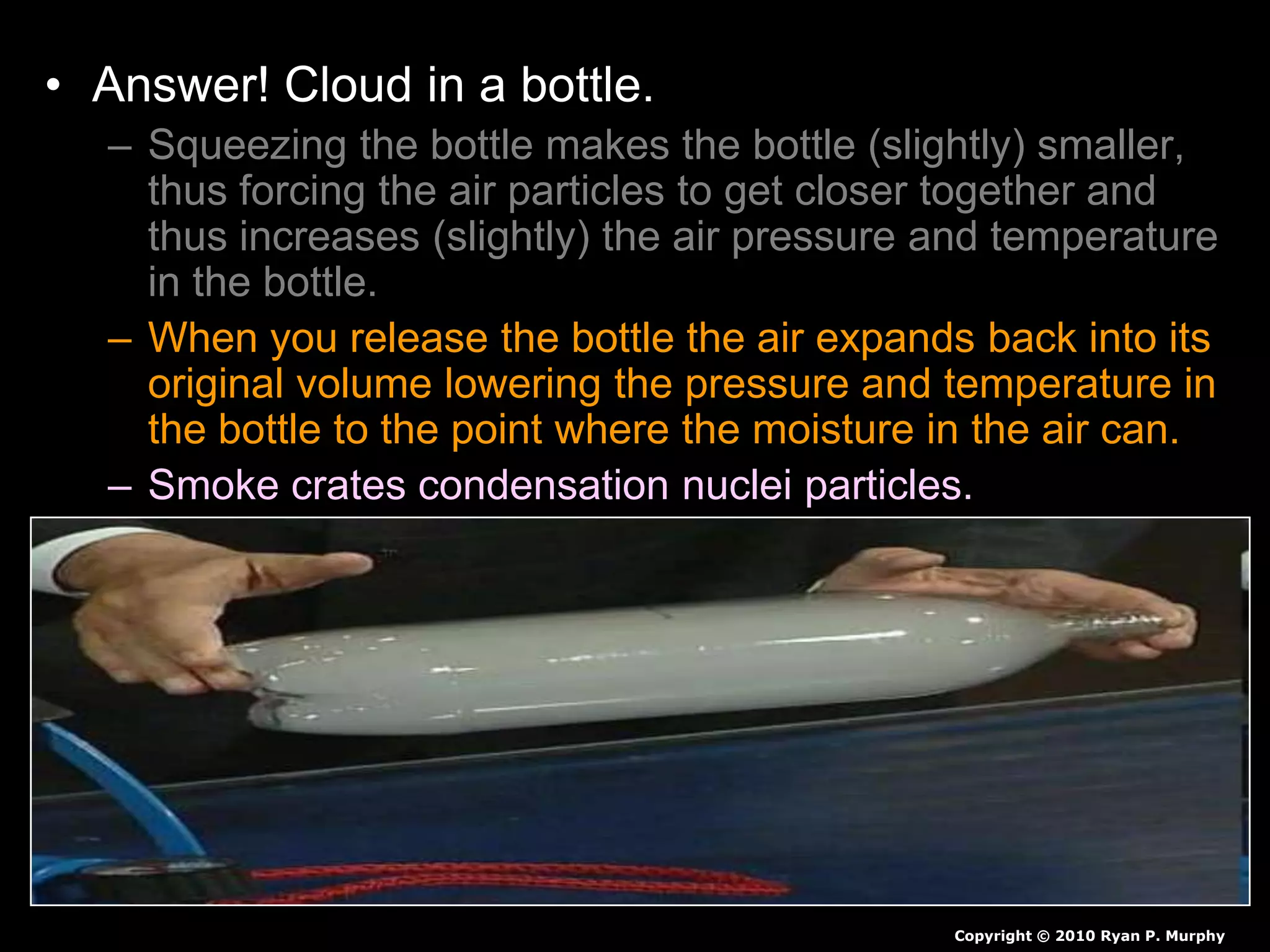 • Answer! Cloud in a bottle.

– Squeezing the bottle makes the bottle (slightly) smaller, thus forcing the air particles to get closer together and thus increases (slightly) the air pressure and temperature in the bottle.

– When you release the bottle the air expands back into its original volume lowering the pressure and temperature in the bottle to the point where the moisture in the air can.

– Smoke crates condensation nuclei particles.

Copyright © 2010 Ryan P. Murphy